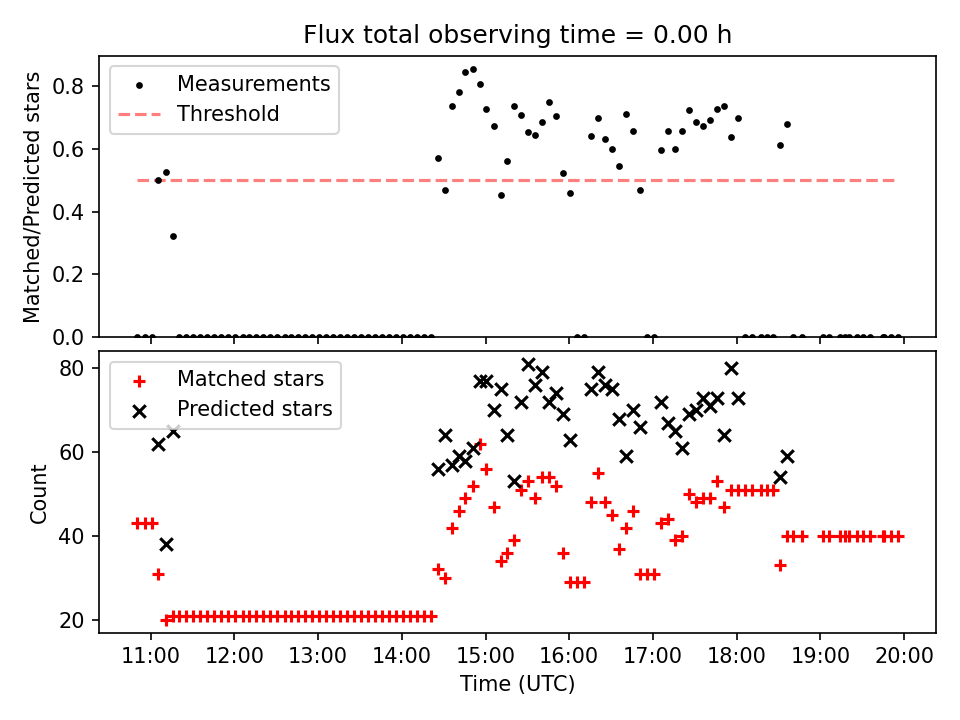 Flux total observing time = 0.00 h

Measurements
Threshold

Matched/Predicted stars

0.8
0.6
0.4
0.2
0.0

Matched stars
Predicted stars

Count

80
60
40
20

11:00 12:00 13:00 14:00 15:00 16:00 17:00 18:00 19:00 20:00
Time (UTC)